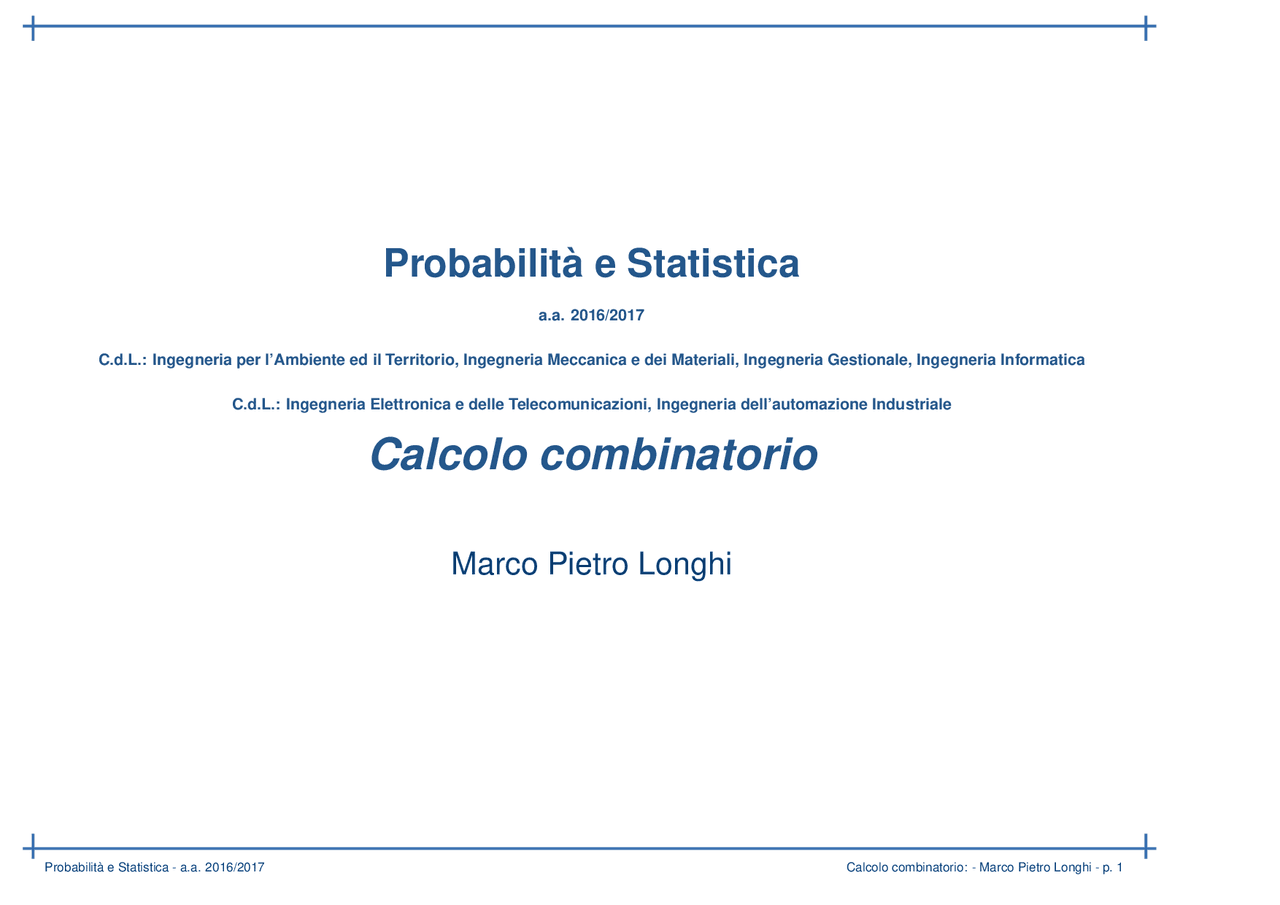 Probabilità e Statistica

a.a. 2016/2017

C.d.L.: Ingegneria per l'Ambiente ed il Territorio, Ingegneria Meccanica e dei Materiali, Ingegneria Gestionale, Ingegneria Informatica

C.d.L.: Ingegneria Elettronica e delle Telecomunicazioni, Ingegneria dell'automazione Industriale

Calcolo combinatorio

Marco Pietro Longhi

Probabilità e Statistica - a.a. 2016/2017

Calcolo combinatorio: - Marco Pietro Longhi - p. 1